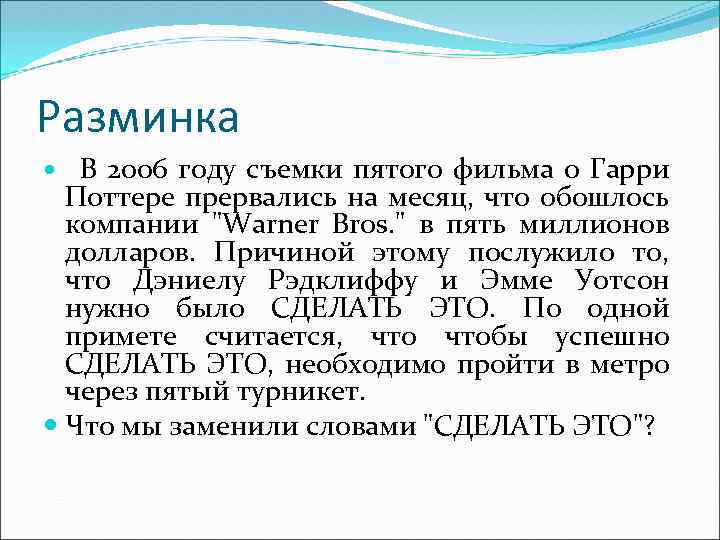 Разминка

В 2006 году съемки пятого фильма о Гарри Поттере прервались на месяц, что обошлось компании "Warner Bros." в пять миллионов долларов. Причиной этому послужило то, что Дэниелу Рэдклиффу и Эмме Уотсон нужно было СДЕЛАТЬ ЭТО. По одной примете считается, что чтобы успешно СДЕЛАТЬ ЭТО, необходимо пройти в метро через пятый турникет.

Что мы заменили словами "СДЕЛАТЬ ЭТО"?